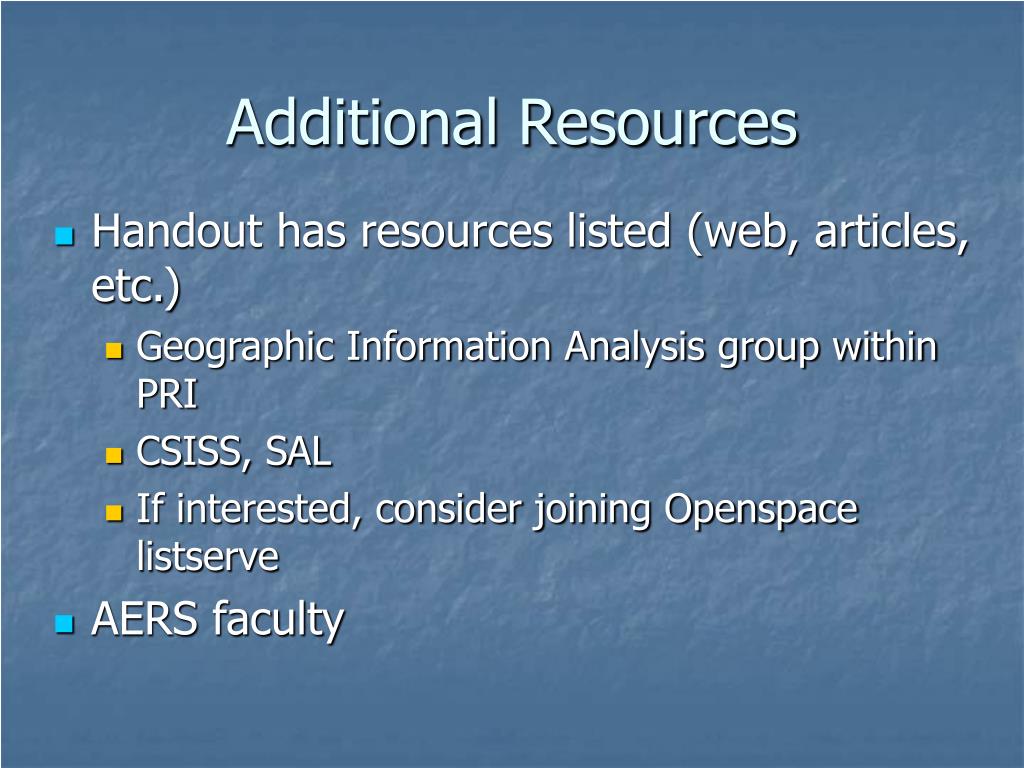 Additional Resources

Handout has resources listed (web, articles, etc.)

Geographic Information Analysis group within PRI

CSISS, SAL

If interested, consider joining Openspace listserve

AERS faculty